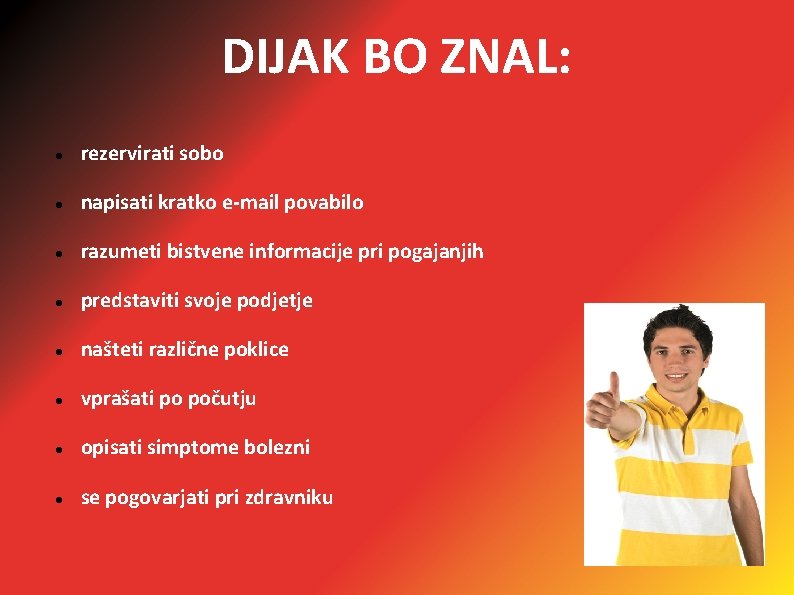 DIJAK BO ZNAL:

- rezervirati sobo
- napisati kratko e-mail povabilo
- razumeti bistvene informacije pri pogajanjih
- predstaviti svoje podjetje
- našteti različne poklice
- vprašati po počutju
- opisati simptome bolezni
- se pogovarjati pri zdravniku